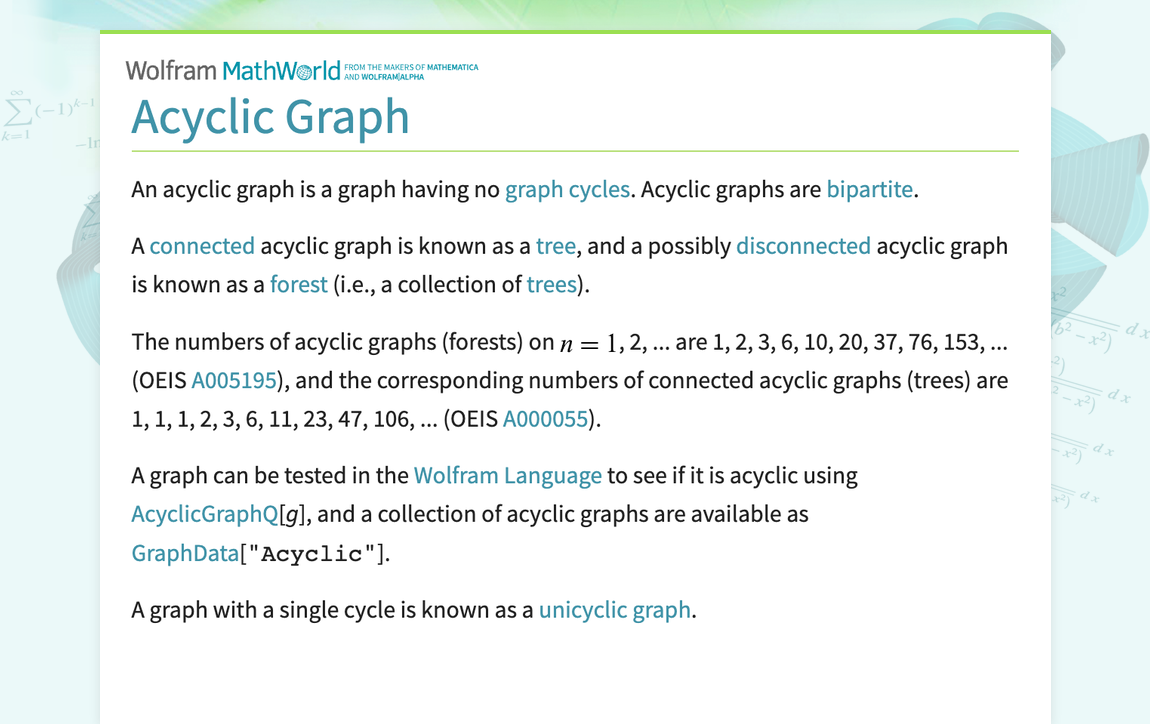 Wolfram MathWorld FROM THE MAKERS OF MATHEMATICA AND WOLFRAM|ALPHA

Acyclic Graph

An acyclic graph is a graph having no graph cycles. Acyclic graphs are bipartite.

A connected acyclic graph is known as a tree, and a possibly disconnected acyclic graph is known as a forest (i.e., a collection of trees).

The numbers of acyclic graphs (forests) on $n = 1$, 2, ... are 1, 2, 3, 6, 10, 20, 37, 76, 153, ... (OEIS A005195), and the corresponding numbers of connected acyclic graphs (trees) are 1, 1, 1, 2, 3, 6, 11, 23, 47, 106, ... (OEIS A000055).

A graph can be tested in the Wolfram Language to see if it is acyclic using AcyclicGraphQ[$g$], and a collection of acyclic graphs are available as GraphData["Acyclic"].

A graph with a single cycle is known as a unicyclic graph.